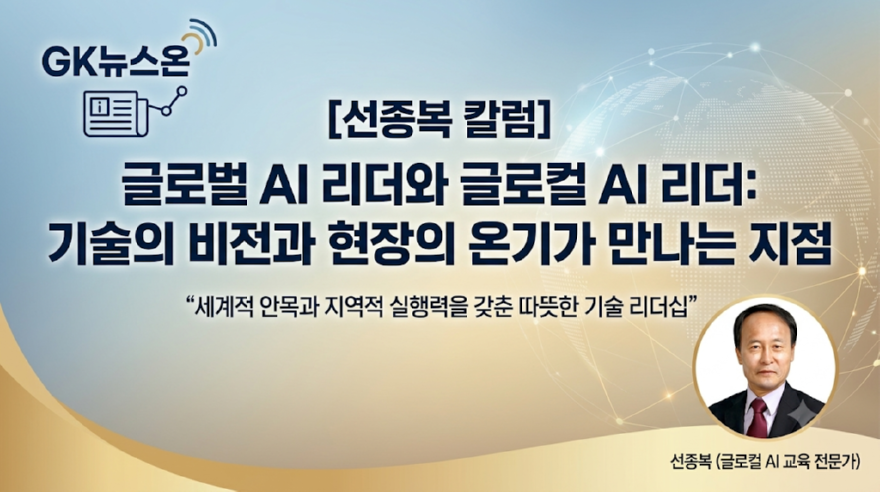 GK뉴스온

[선종복 칼럼]

글로벌 AI 리더와 글로컬 AI 리더: 기술의 비전과 현장의 온기가 만나는 지점

“세계적 안목과 지역적 실행력을 갖춘 따뜻한 기술 리더십”

선종복 (글로컬 AI 교육 전문가)